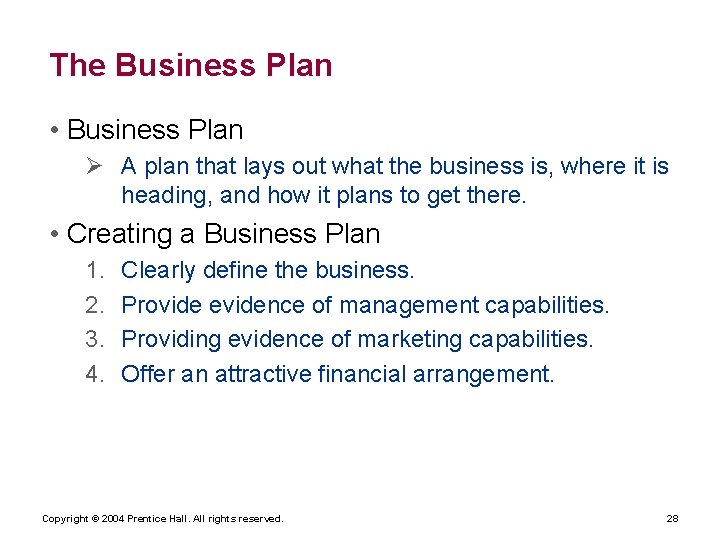 The Business Plan

• Business Plan

➢ A plan that lays out what the business is, where it is heading, and how it plans to get there.

• Creating a Business Plan

1. Clearly define the business.
2. Provide evidence of management capabilities.
3. Providing evidence of marketing capabilities.
4. Offer an attractive financial arrangement.

Copyright © 2004 Prentice Hall. All rights reserved.

28